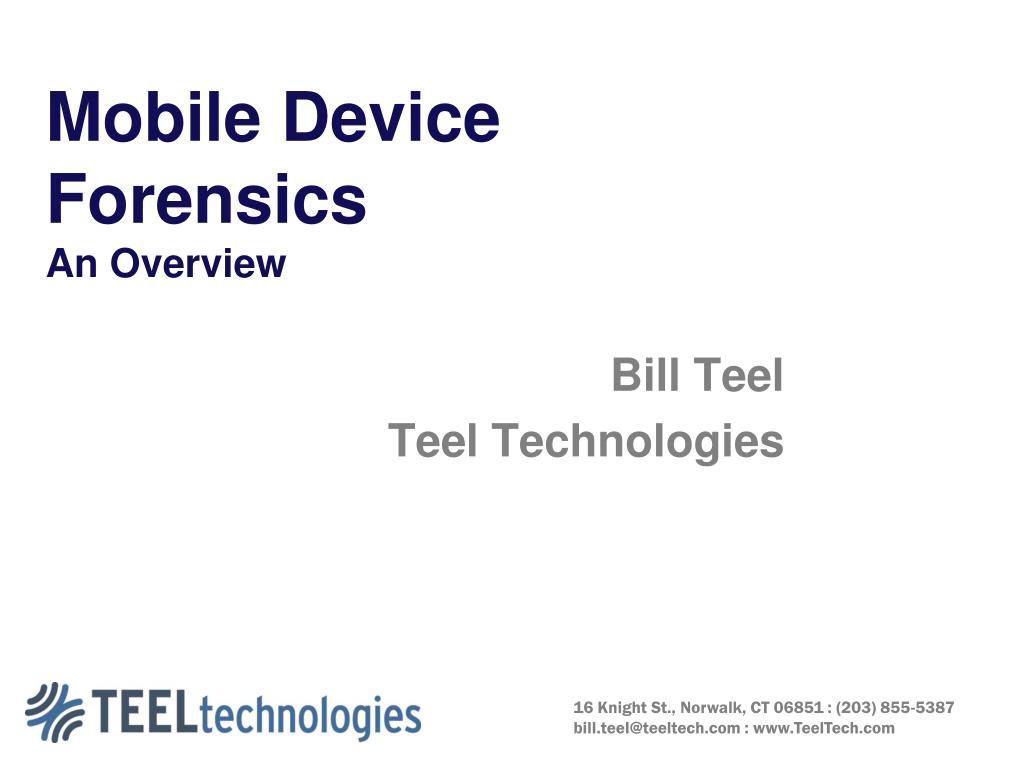 Mobile Device Forensics
An Overview

Bill Teel
Teel Technologies

TEELtechnologies

16 Knight St., Norwalk, CT 06851 : (203) 855-5387
bill.teel@teeltech.com : www.TeelTech.com